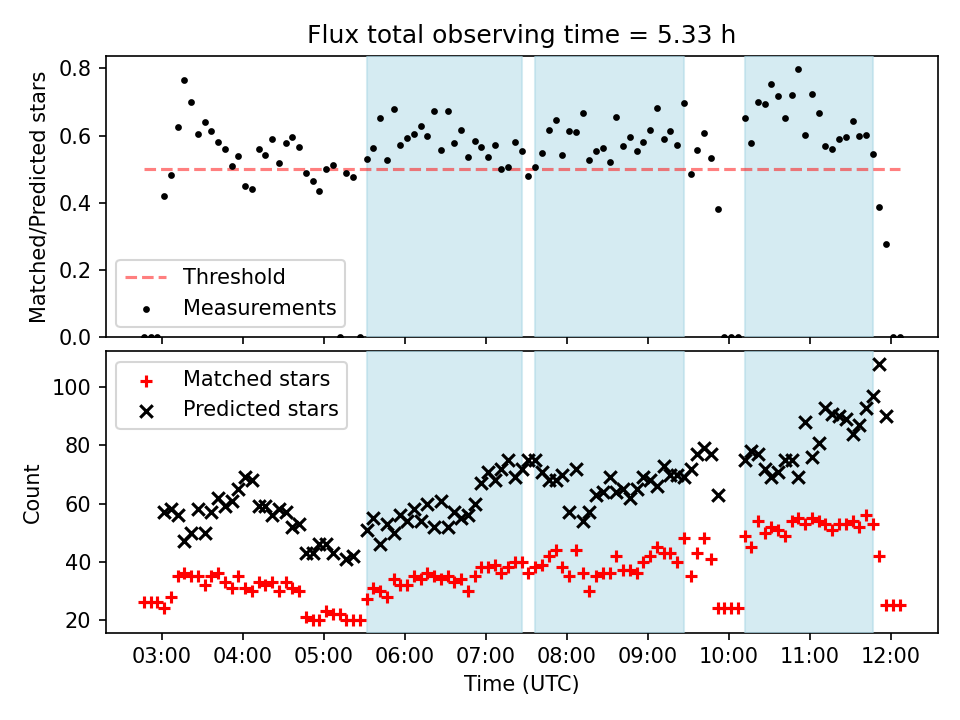 Flux total observing time = 5.33 h

Matched/Predicted stars

0.8
0.6
0.4
0.2
0.0

Threshold
Measurements

Count

100
80
60
40
20

Matched stars
Predicted stars

03:00 04:00 05:00 06:00 07:00 08:00 09:00 10:00 11:00 12:00

Time (UTC)